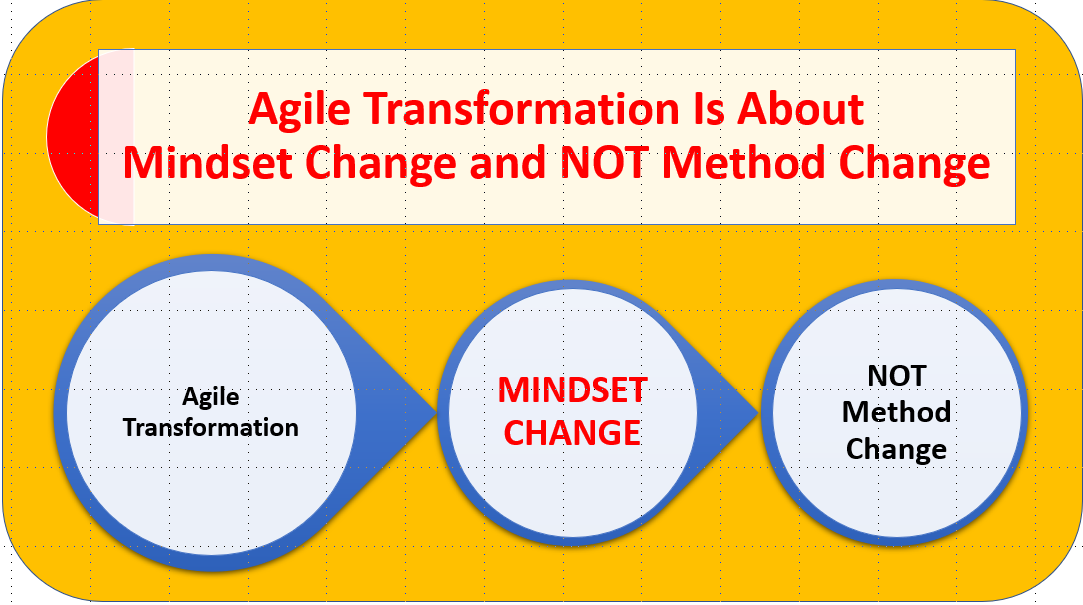 Agile Transformation Is About Mindset Change and NOT Method Change

Agile Transformation

MINDSET CHANGE

NOT Method Change